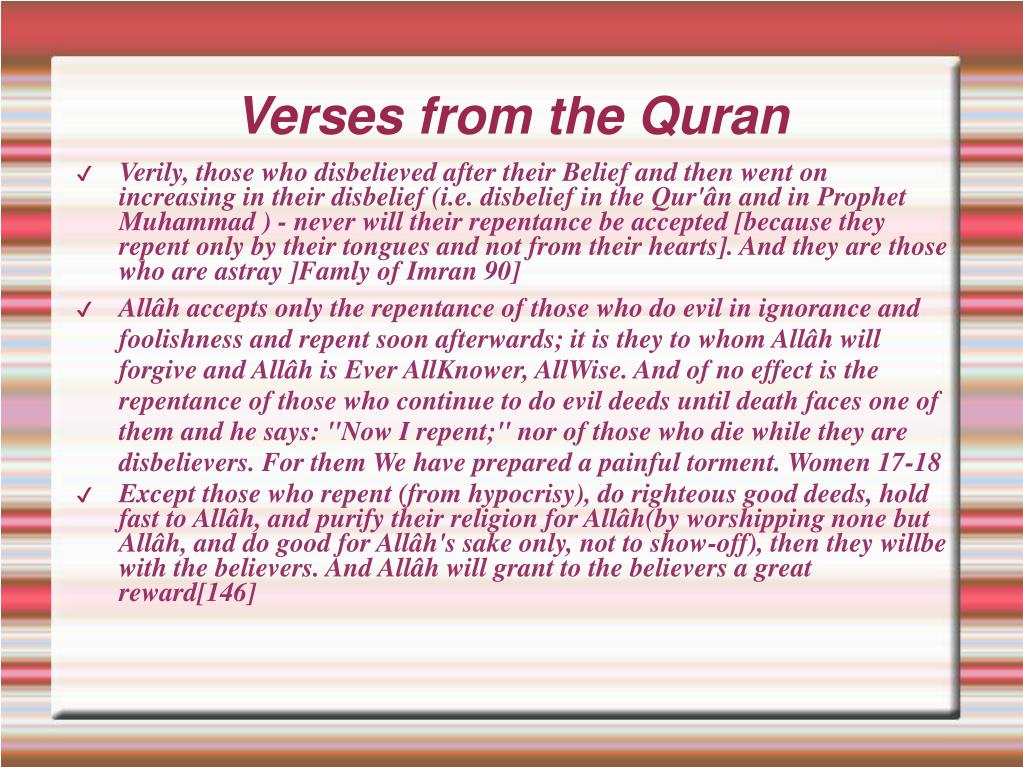 Verses from the Quran

✓ Verily, those who disbelieved after their Belief and then went on increasing in their disbelief (i.e. disbelief in the Qur'ân and in Prophet Muhammad ) - never will their repentance be accepted [because they repent only by their tongues and not from their hearts]. And they are those who are astray ]Famly of Imran 90]

✓ Allâh accepts only the repentance of those who do evil in ignorance and foolishness and repent soon afterwards; it is they to whom Allâh will forgive and Allâh is Ever AllKnower, AllWise. And of no effect is the repentance of those who continue to do evil deeds until death faces one of them and he says: "Now I repent;" nor of those who die while they are disbelievers. For them We have prepared a painful torment. Women 17-18

✓ Except those who repent (from hypocrisy), do righteous good deeds, hold fast to Allâh, and purify their religion for Allâh(by worshipping none but Allâh, and do good for Allâh's sake only, not to show-off), then they willbe with the believers. And Allâh will grant to the believers a great reward[146]